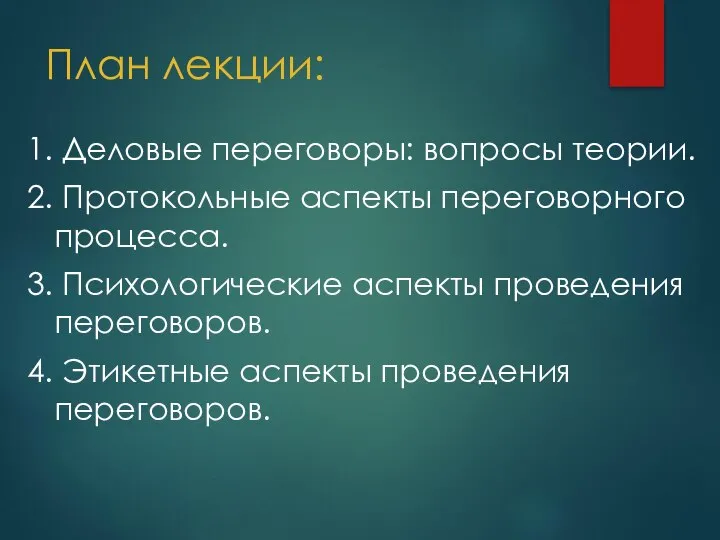 План лекции:

1. Деловые переговоры: вопросы теории.

2. Протокольные аспекты переговорного процесса.

3. Психологические аспекты проведения переговоров.

4. Этикетные аспекты проведения переговоров.